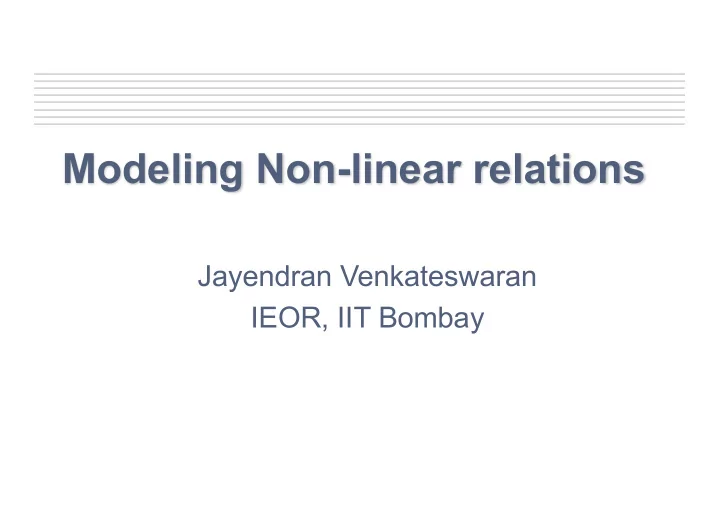 Modeling Non-linear relations

Jayendran Venkateswaran
IEOR, IIT Bombay